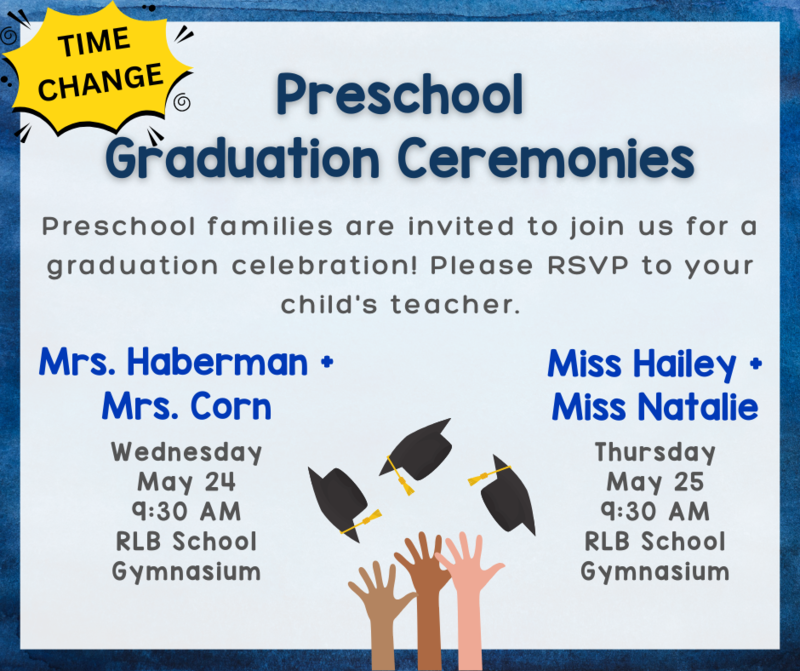 TIME CHANGE

Preschool Graduation Ceremonies

Preschool families are invited to join us for a graduation celebration! Please RSVP to your child's teacher.

Mrs. Haberman + Mrs. Corn

Wednesday
May 24
9:30 AM
RLB School
Gymnasium

Miss Hailey + Miss Natalie

Thursday
May 25
9:30 AM
RLB School
Gymnasium